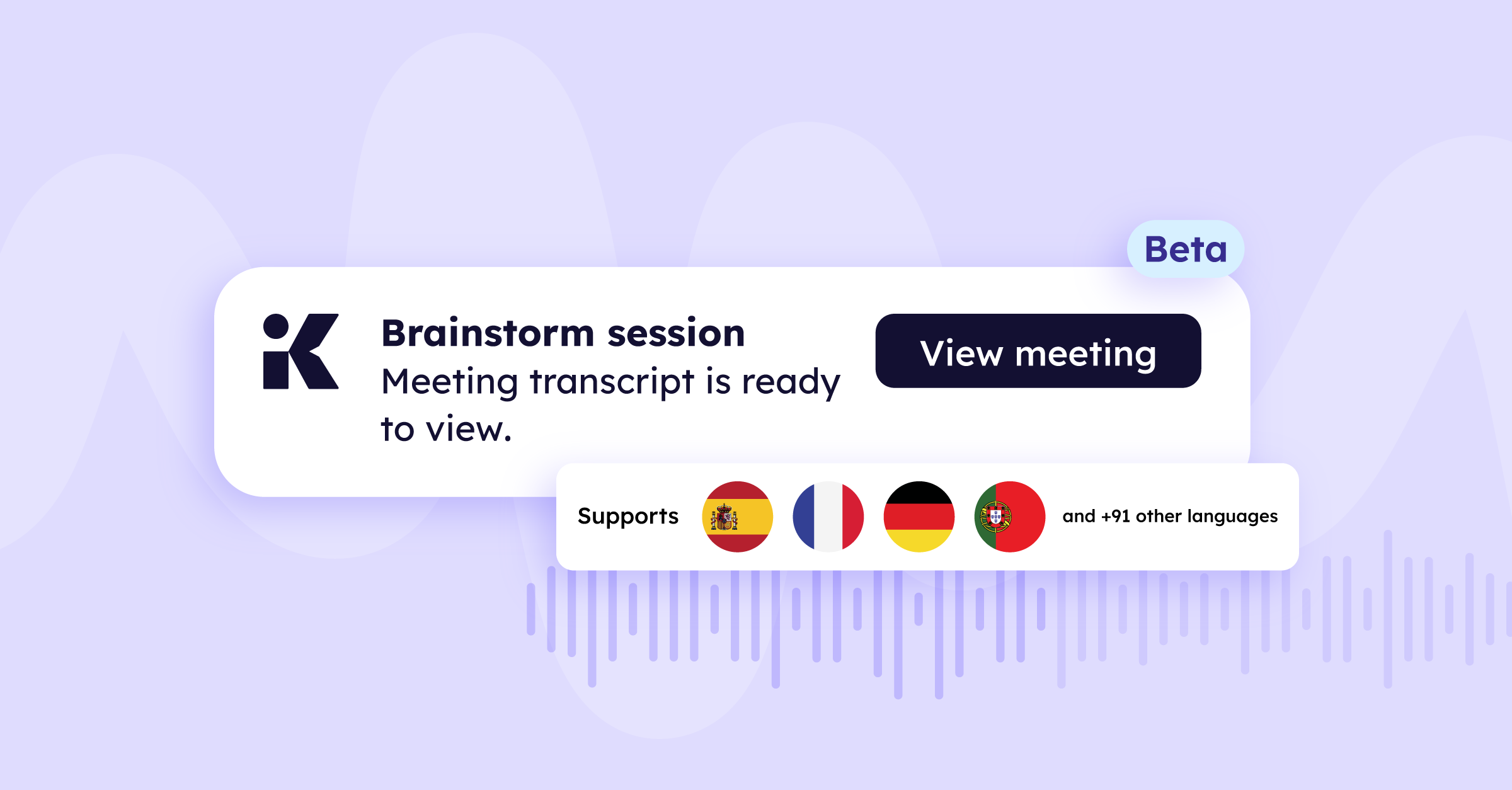 Beta

Brainstorm session
Meeting transcript is ready to view.

View meeting

Supports and +91 other languages